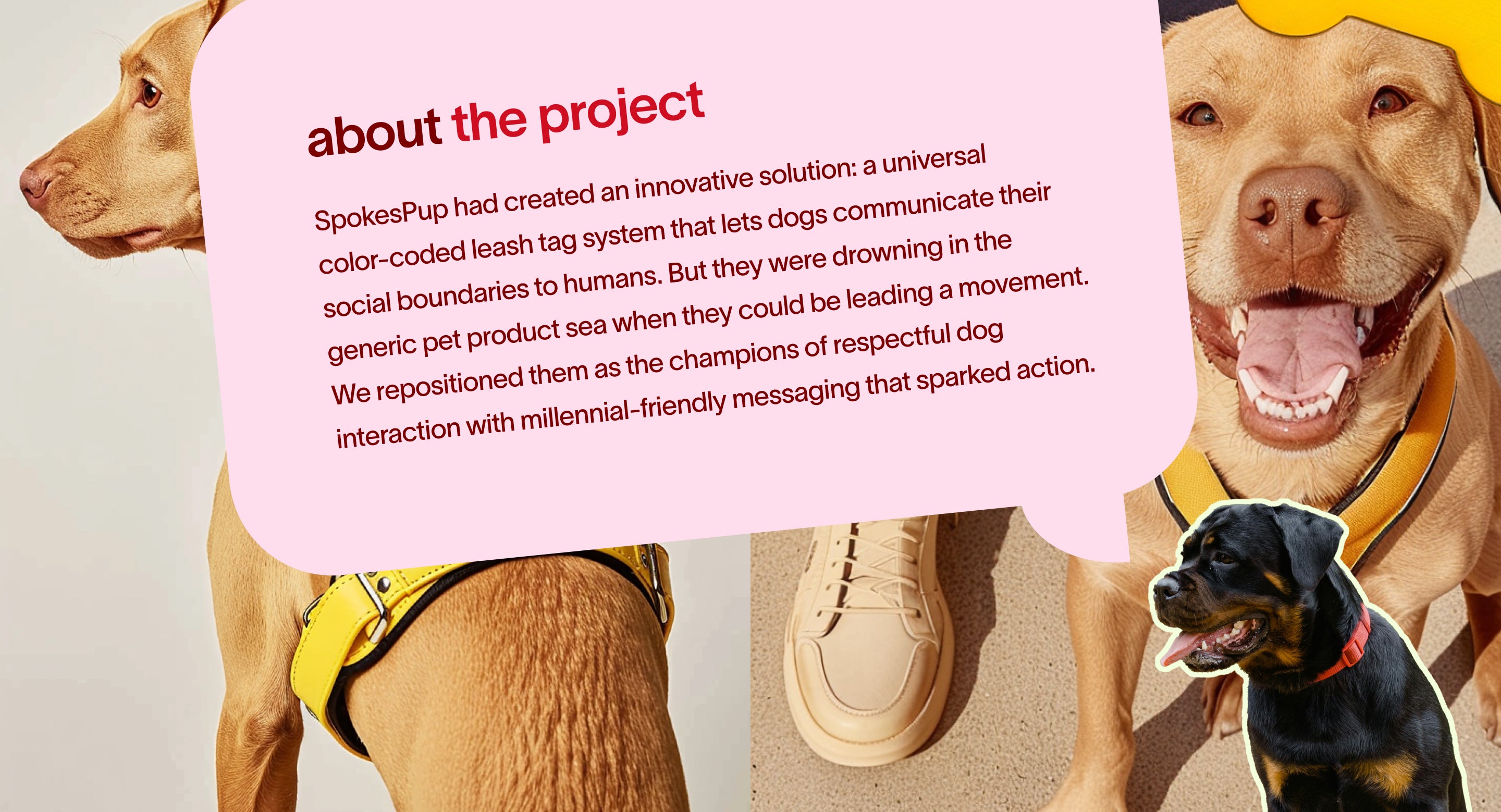 about the project

SpokesPup had created an innovative solution: a universal color-coded leash tag system that lets dogs communicate their social boundaries to humans. But they were drowning in the generic pet product sea when they could be leading a movement. We repositioned them as the champions of respectful dog interaction with millennial-friendly messaging that sparked action.